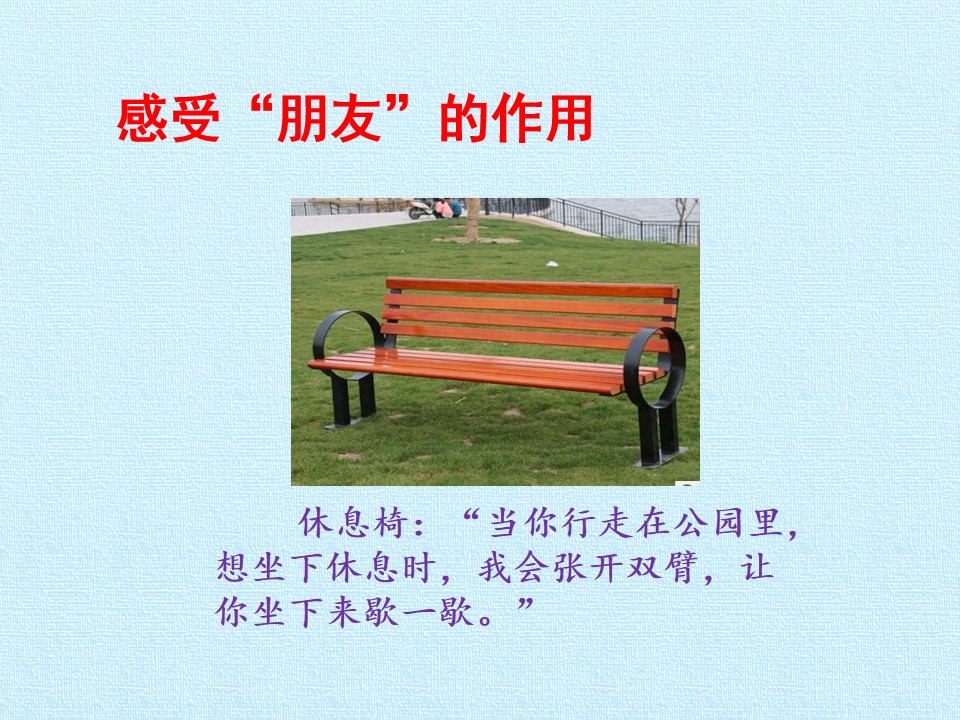 感受“朋友”的作用

休息椅：“当你行走在公园里，想坐下休息时，我会张开双臂，让你坐下来歇一歇。”